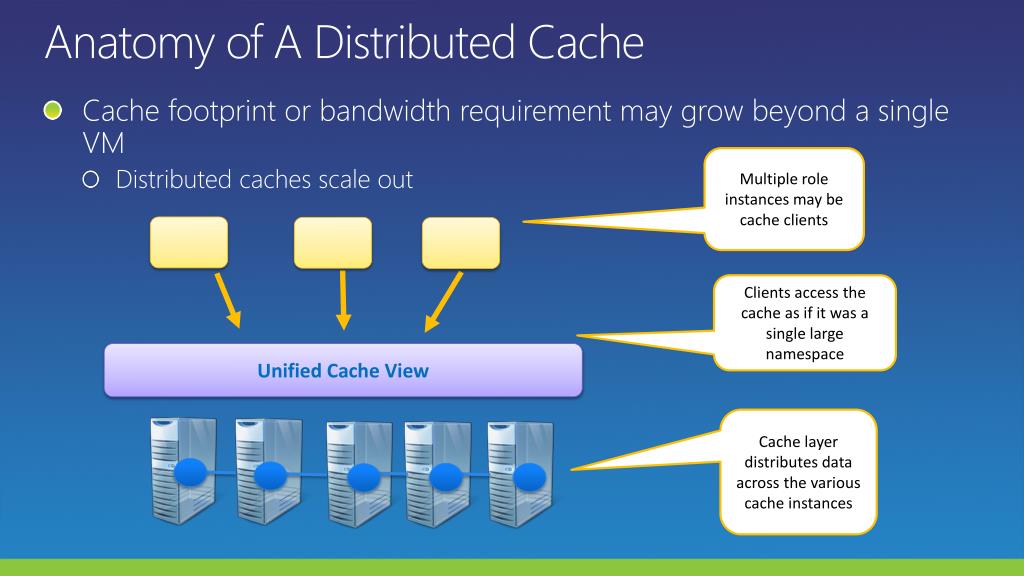 Anatomy of A Distributed Cache

Cache footprint or bandwidth requirement may grow beyond a single VM

Distributed caches scale out

Multiple role instances may be cache clients

Clients access the cache as if it was a single large namespace

Unified Cache View

Cache layer distributes data across the various cache instances